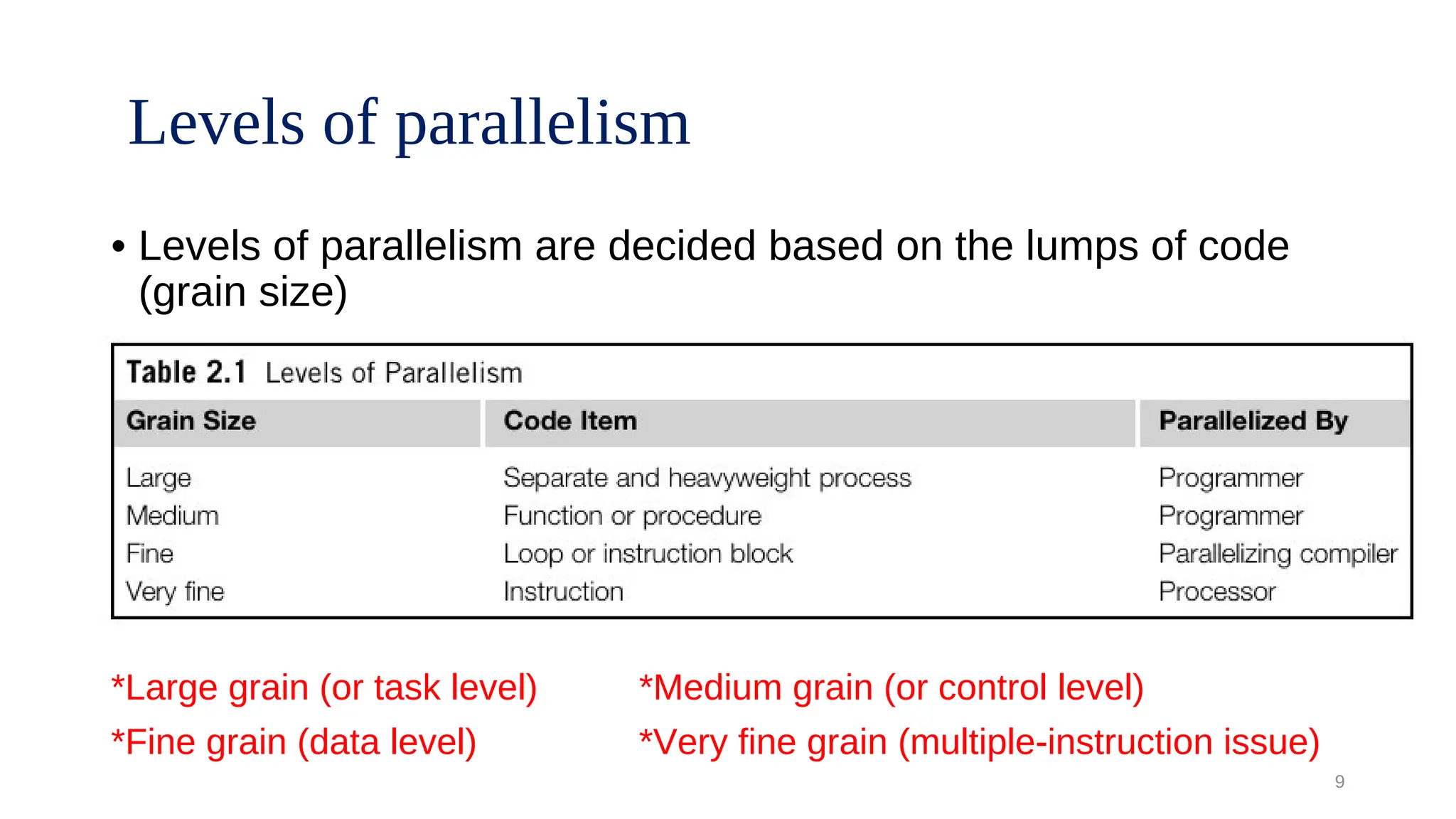 Levels of parallelism

• Levels of parallelism are decided based on the lumps of code (grain size)

Table 2.1 Levels of Parallelism

| Grain Size | Code Item | Parallelized By |
|---|---|---|
| Large | Separate and heavyweight process | Programmer |
| Medium | Function or procedure | Programmer |
| Fine | Loop or instruction block | Parallelizing compiler |
| Very fine | Instruction | Processor |

*Large grain (or task level)

*Medium grain (or control level)

*Fine grain (data level)

*Very fine grain (multiple-instruction issue)

9